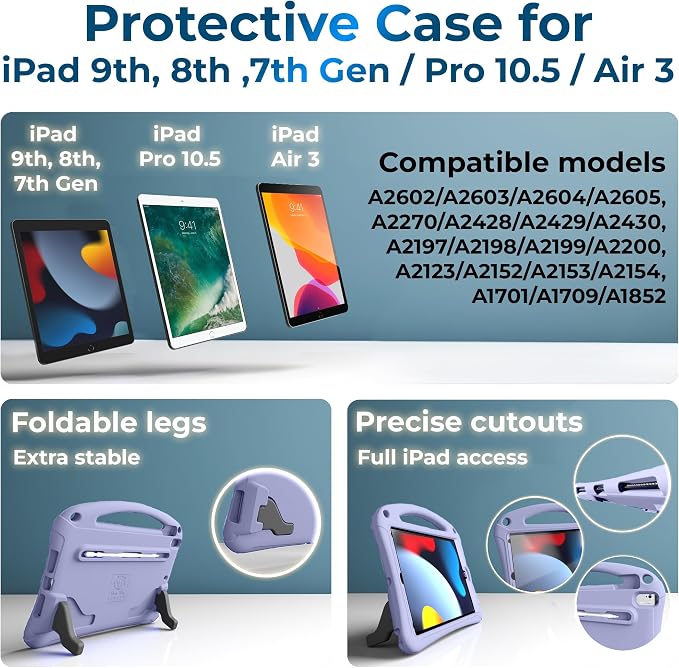 Protective Case for
iPad 9th, 8th ,7th Gen / Pro 10.5 / Air 3

iPad
9th, 8th,
7th Gen

iPad
Pro 10.5

iPad
Air 3

Compatible models
A2602/A2603/A2604/A2605,
A2270/A2428/A2429/A2430,
A2197/A2198/A2199/A2200,
A2123/A2152/A2153/A2154,
A1701/A1709/A1852

Foldable legs
Extra stable

Precise cutouts
Full iPad access